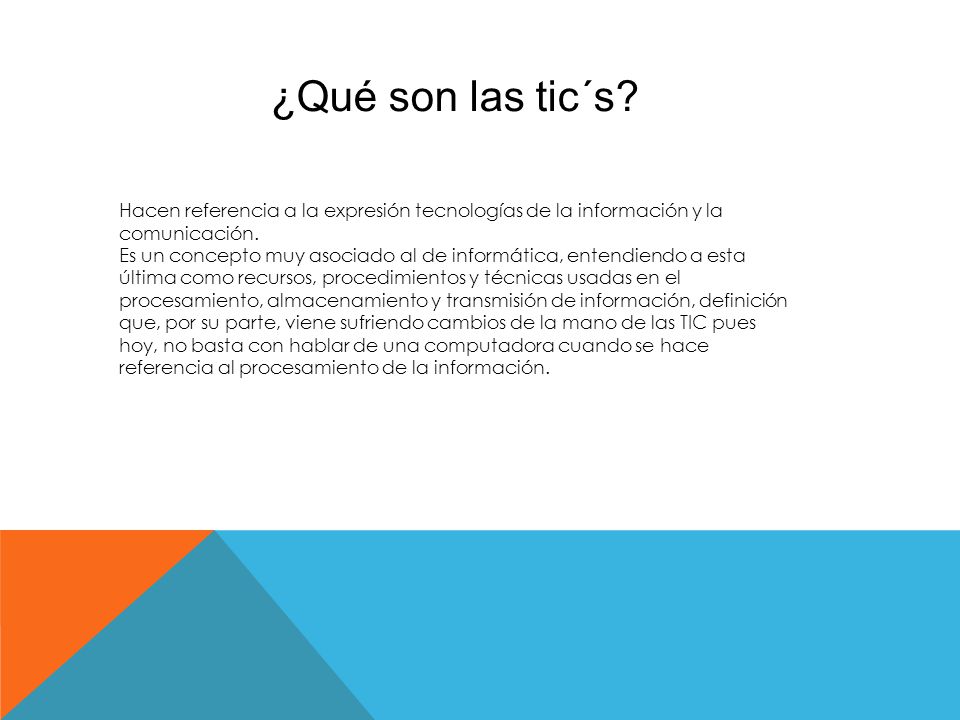 ¿Qué son las tic´s?

Hacen referencia a la expresión tecnologías de la información y la comunicación.
Es un concepto muy asociado al de informática, entendiendo a esta última como recursos, procedimientos y técnicas usadas en el procesamiento, almacenamiento y transmisión de información, definición que, por su parte, viene sufriendo cambios de la mano de las TIC pues hoy, no basta con hablar de una computadora cuando se hace referencia al procesamiento de la información.